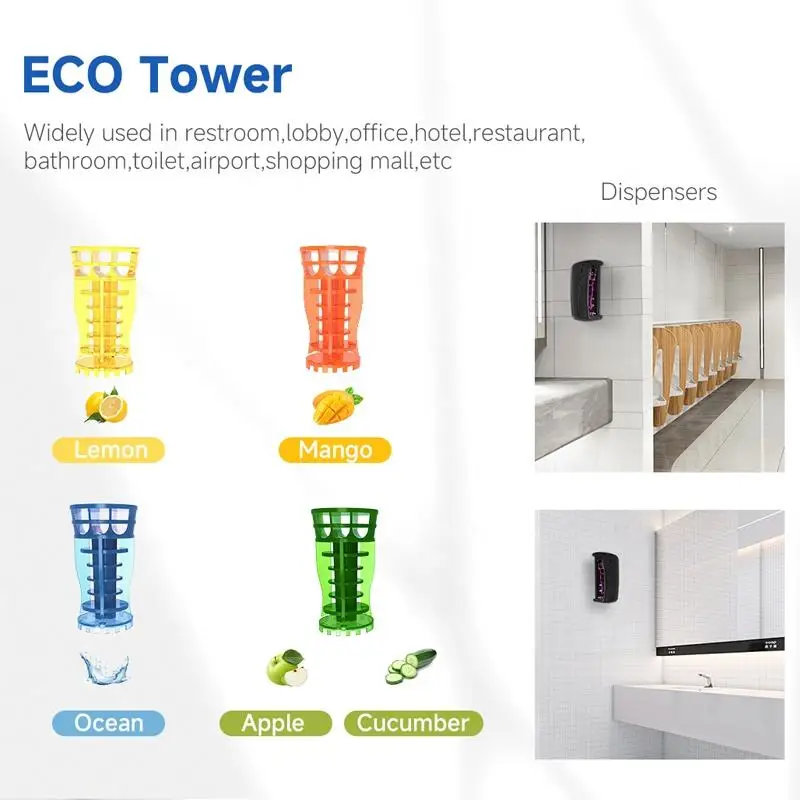 ECO Tower

Widely used in restroom,lobby,office,hotel,restaurant, bathroom,toilet,airport,shopping mall,etc

Dispensers

Lemon

Mango

Ocean

Apple

Cucumber